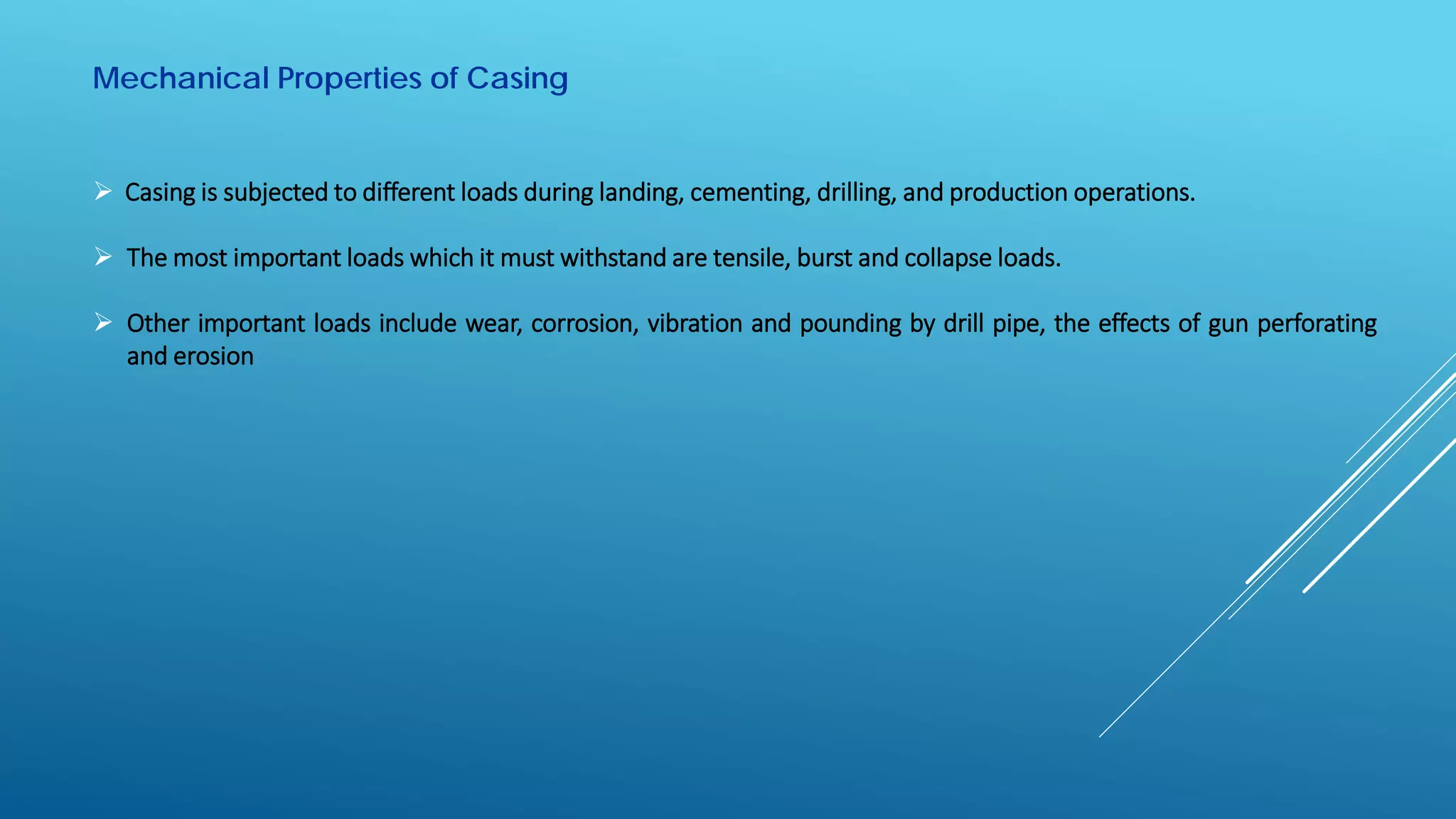 Mechanical Properties of Casing

➢ Casing is subjected to different loads during landing, cementing, drilling, and production operations.

➢ The most important loads which it must withstand are tensile, burst and collapse loads.

➢ Other important loads include wear, corrosion, vibration and pounding by drill pipe, the effects of gun perforating and erosion